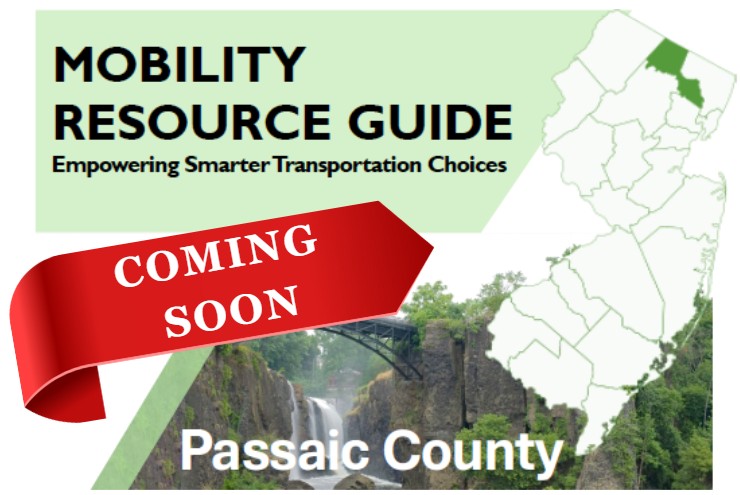 MOBILITY RESOURCE GUIDE
Empowering Smarter Transportation Choices

COMING SOON

Passaic County